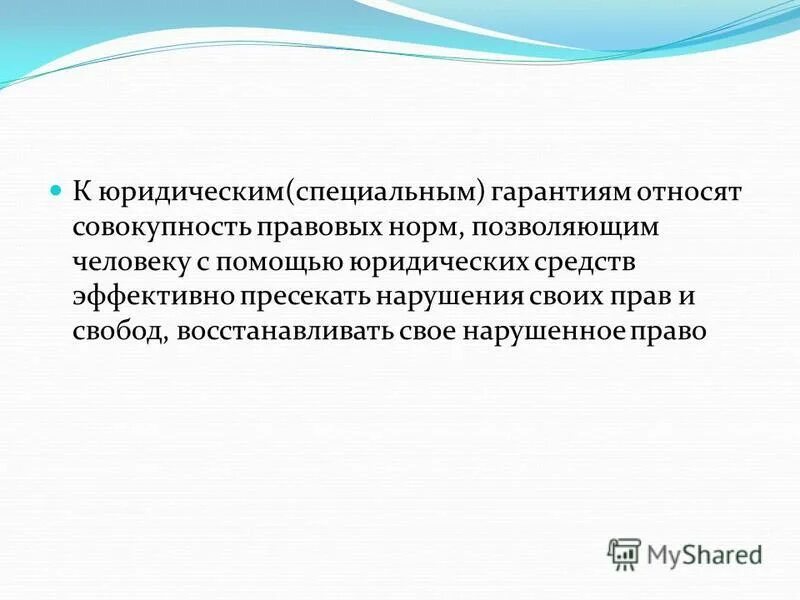 К юридическим(специальным) гарантиям относят совокупность правовых норм, позволяющим человеку с помощью юридических средств эффективно пресекать нарушения своих прав и свобод, восстанавливать свое нарушенное право

MyShared